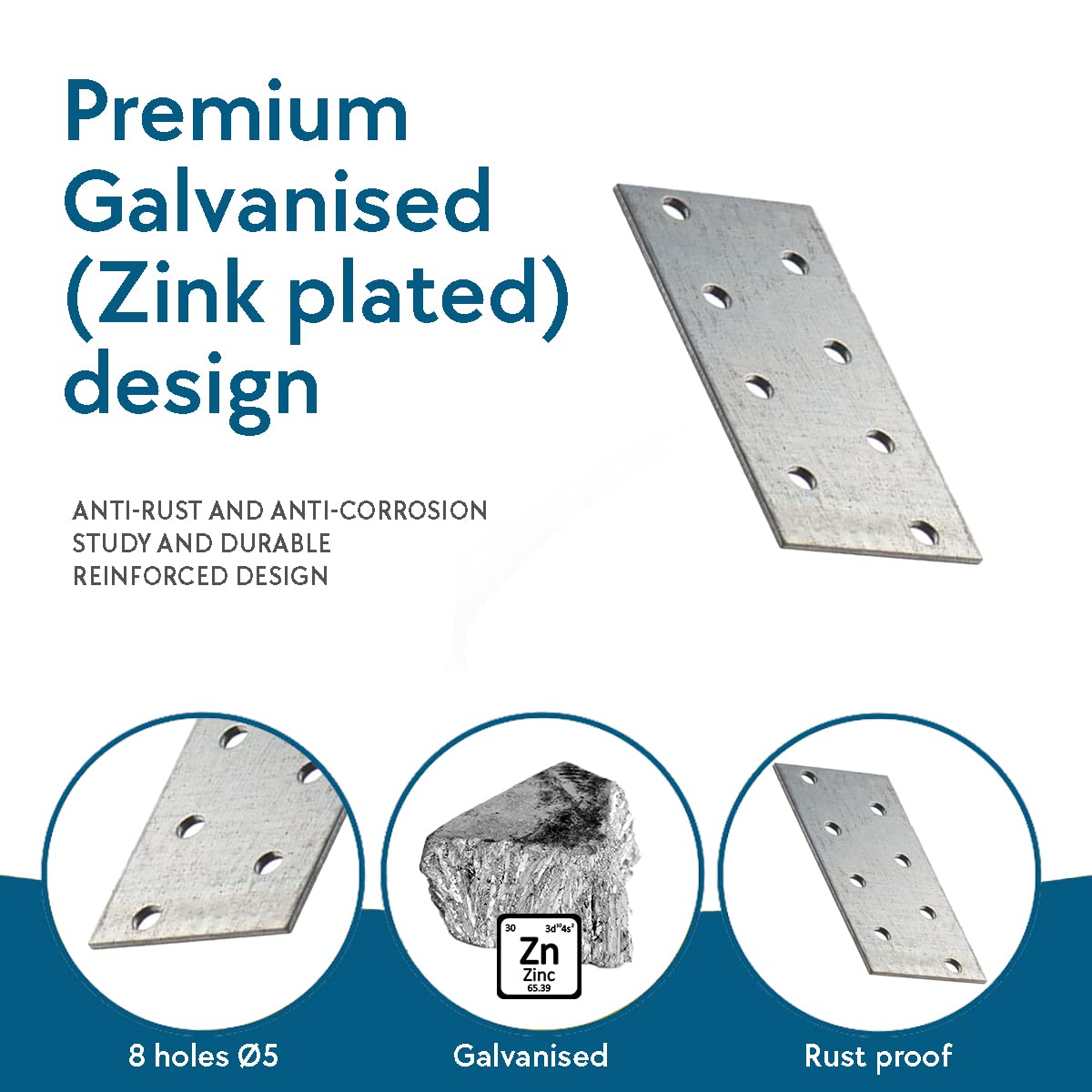 Premium Galvanised (Zink plated) design

ANTI-RUST AND ANTI-CORROSION
STUDY AND DURABLE
REINFORCED DESIGN

30 $3d^{10}4s^2$
Zn
Zinc
65.39

8 holes Ø5

Galvanised

Rust proof